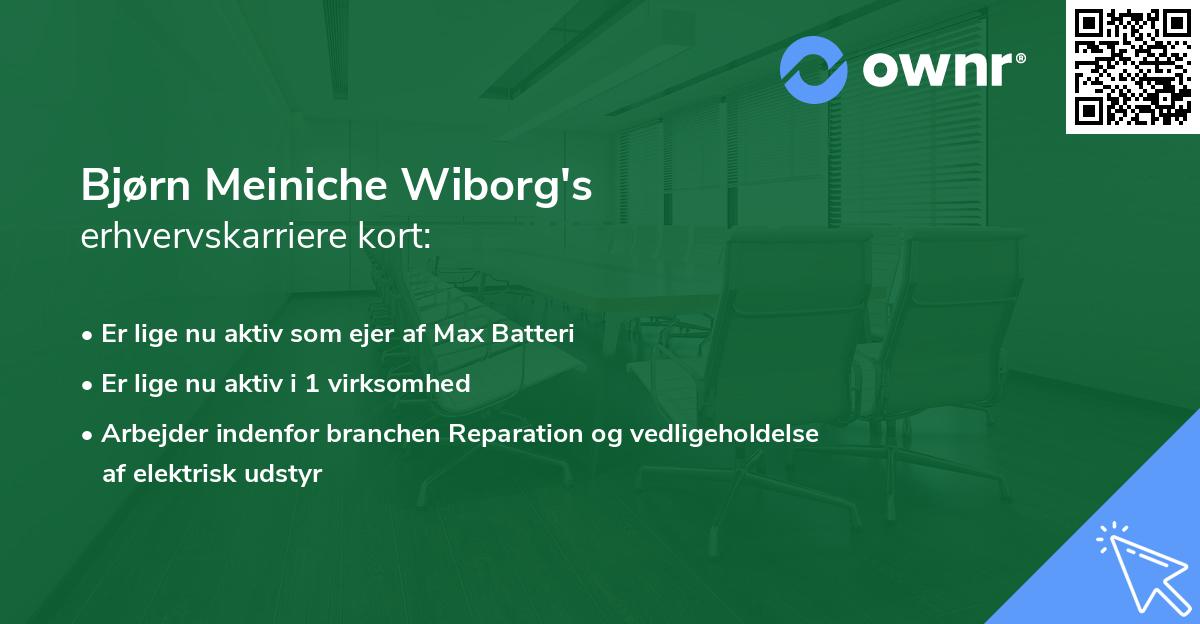 ownr®

Bjørn Meiniche Wiborg's
erhvervskarriere kort:

• Er lige nu aktiv som ejer af Max Batteri
• Er lige nu aktiv i 1 virksomhed
• Arbejder indenfor branchen Reparation og vedligeholdelse af elektrisk udstyr